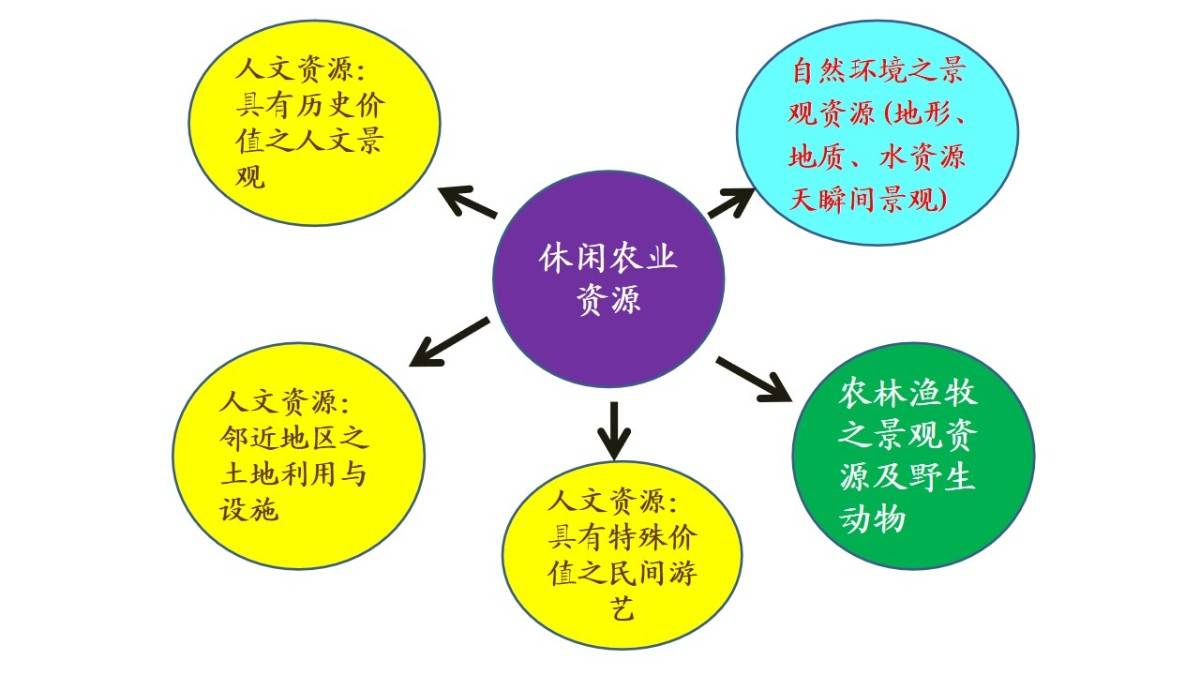 人文资源：具有历史价值之人文景观

自然环境之景观资源（地形、地质、水资源天瞬间景观）

休闲农业资源

人文资源：邻近地区之土地利用与设施

人文资源：具有特殊价值之民间游艺

农林渔牧之景观资源及野生动物